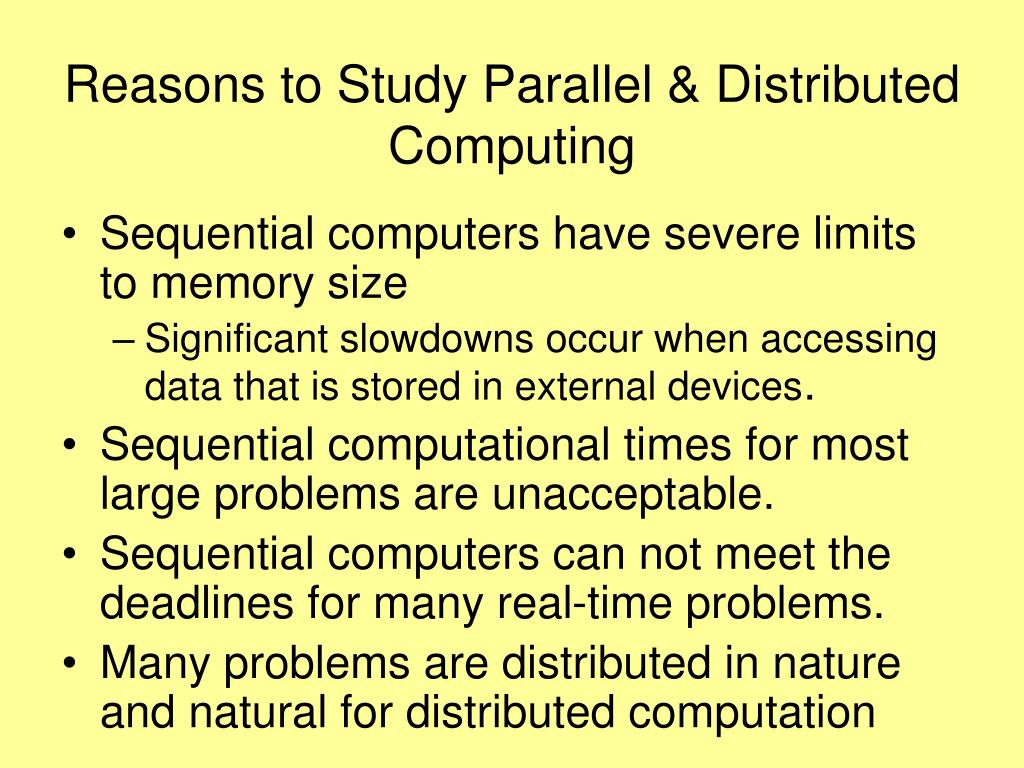 Reasons to Study Parallel & Distributed Computing

• Sequential computers have severe limits to memory size
  – Significant slowdowns occur when accessing data that is stored in external devices.
• Sequential computational times for most large problems are unacceptable.
• Sequential computers can not meet the deadlines for many real-time problems.
• Many problems are distributed in nature and natural for distributed computation